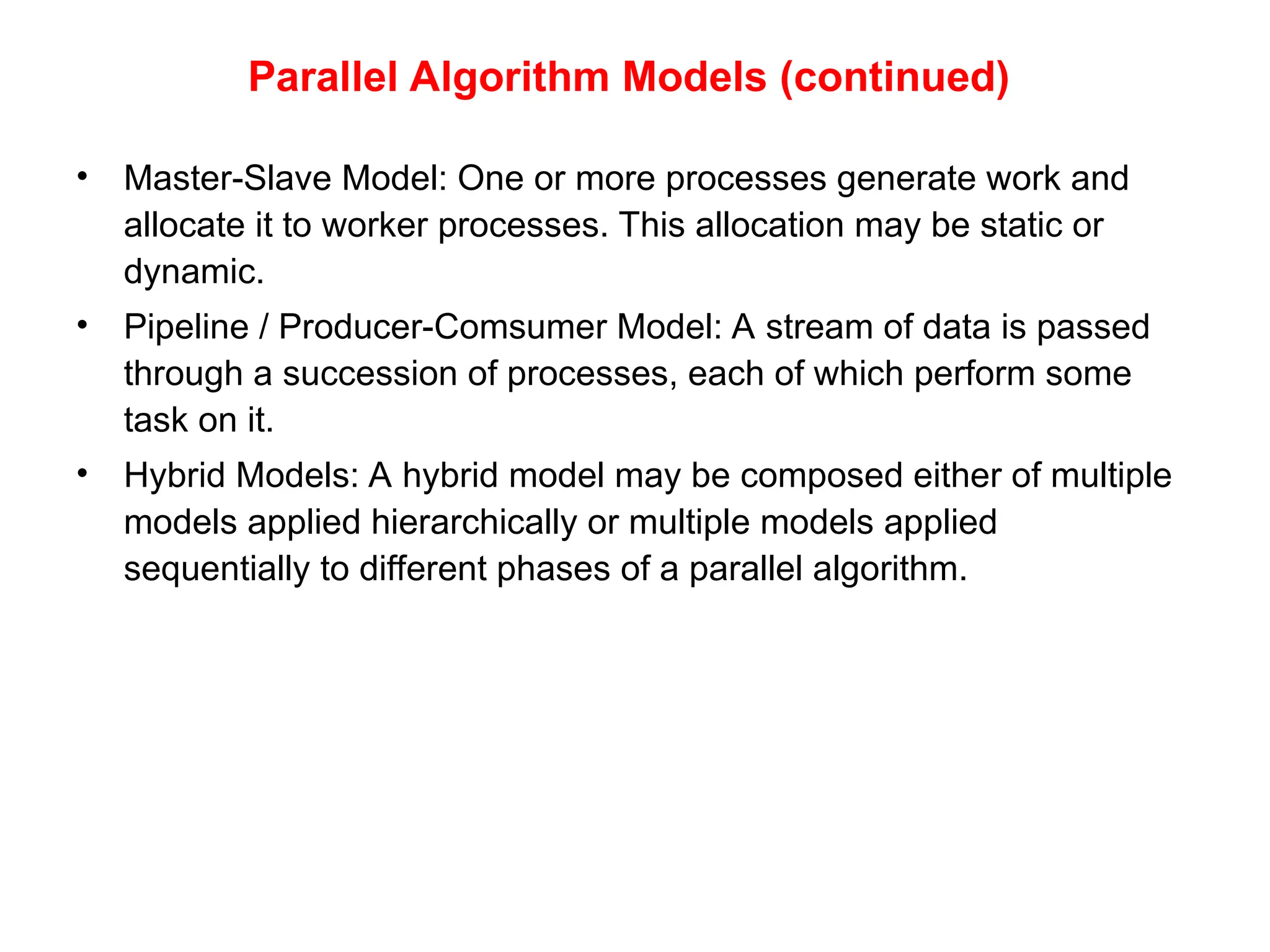 Parallel Algorithm Models (continued)

• Master-Slave Model: One or more processes generate work and allocate it to worker processes. This allocation may be static or dynamic.

• Pipeline / Producer-Comsumer Model: A stream of data is passed through a succession of processes, each of which perform some task on it.

• Hybrid Models: A hybrid model may be composed either of multiple models applied hierarchically or multiple models applied sequentially to different phases of a parallel algorithm.